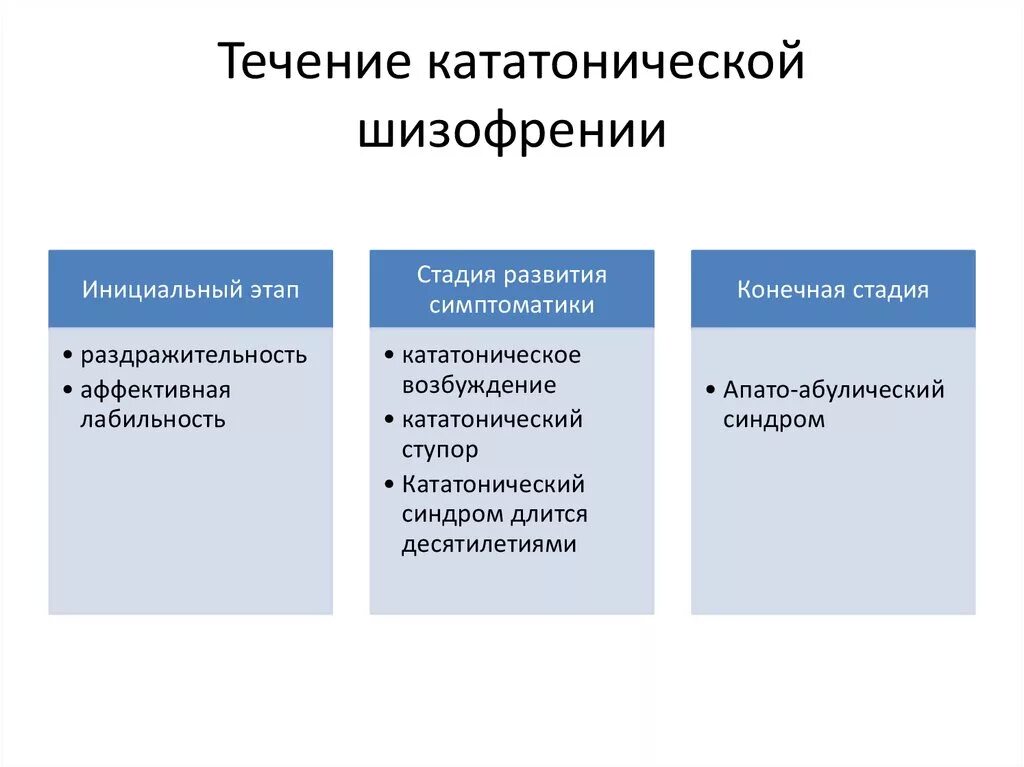 Течение кататонической шизофрении

Инициальный этап

• раздражительность
• аффективная лабильность

Стадия развития симптоматики

• кататоническое возбуждение
• кататонический ступор
• Кататонический синдром длится десятилетиями

Конечная стадия

• Апато-абулический синдром